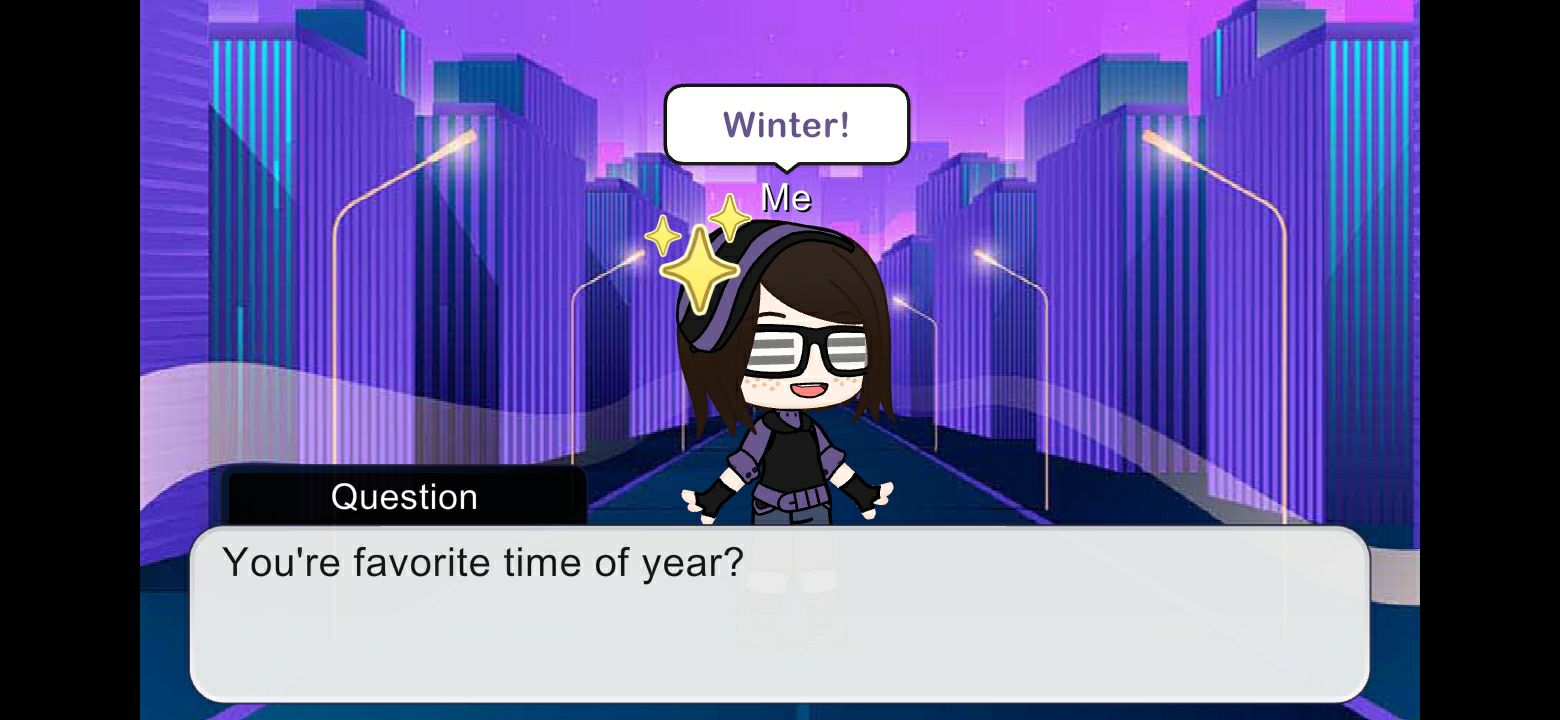 Winter!

Me

Question

You're favorite time of year?